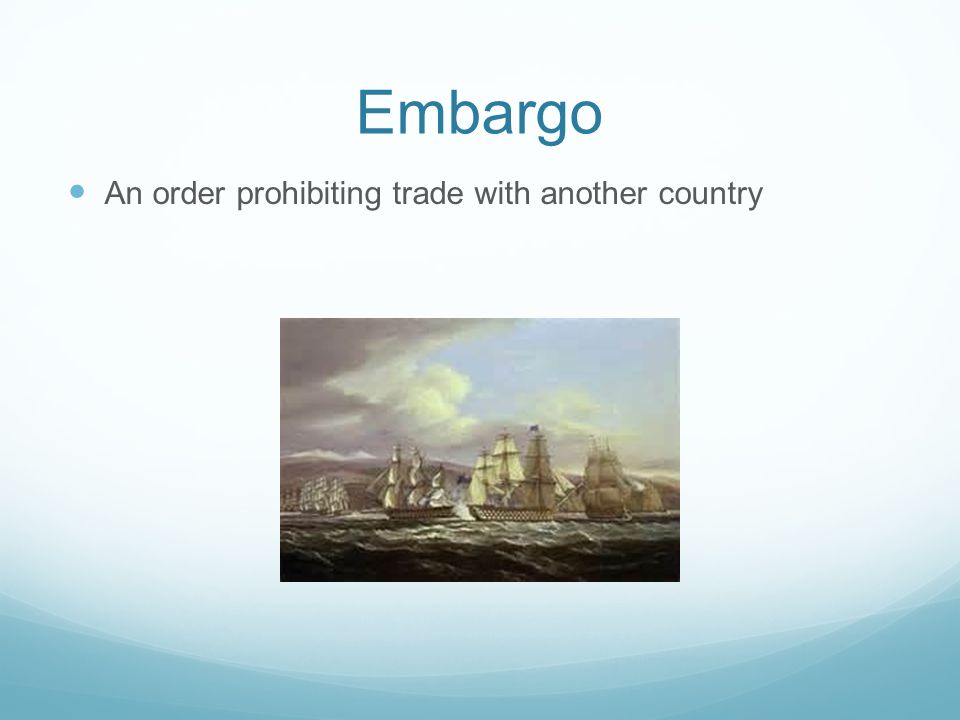 Embargo

An order prohibiting trade with another country